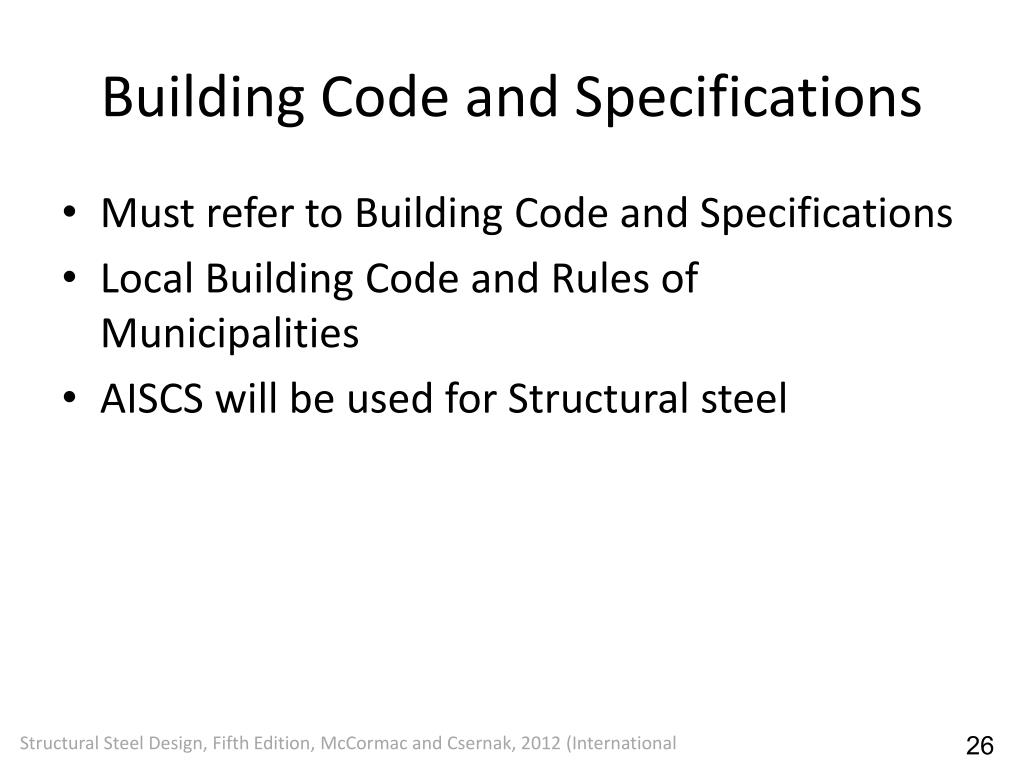 Building Code and Specifications

• Must refer to Building Code and Specifications
• Local Building Code and Rules of Municipalities
• AISCS will be used for Structural steel

Structural Steel Design, Fifth Edition, McCormac and Csernak, 2012 (International

26